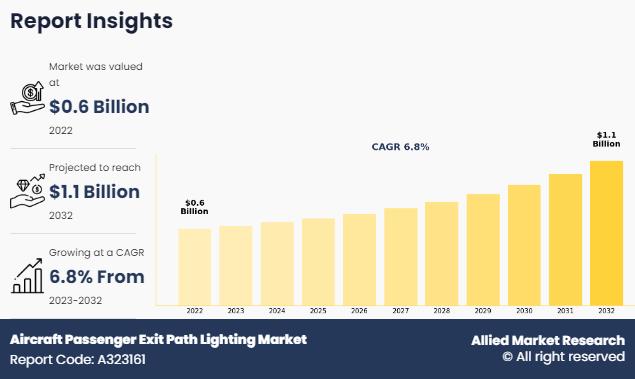 Report Insights

Market was valued at
$0.6 Billion
2022

Projected to reach
$1.1 Billion
2032

Growing at a CAGR
6.8% From
2023-2032

CAGR 6.8%

$0.6 Billion

$1.1 Billion

2022 2023 2024 2025 2026 2027 2028 2029 2030 2031 2032

Aircraft Passenger Exit Path Lighting Market
Report Code: A323161

Allied Market Research
© All right reserved